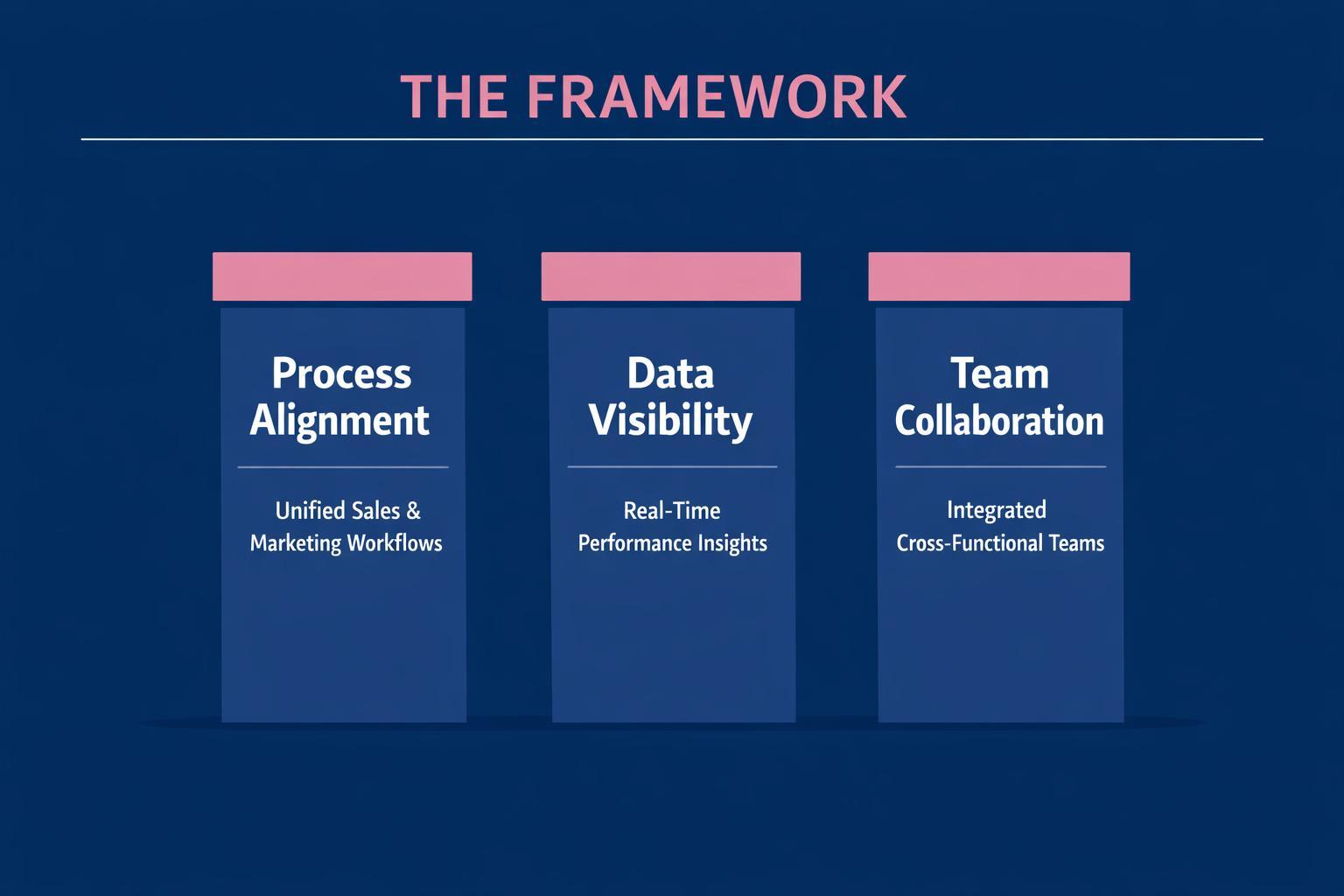 THE FRAMEWORK

Process Alignment

Unified Sales & Marketing Workflows

Data Visibility

Real-Time Performance Insights

Team Collaboration

Integrated Cross-Functional Teams